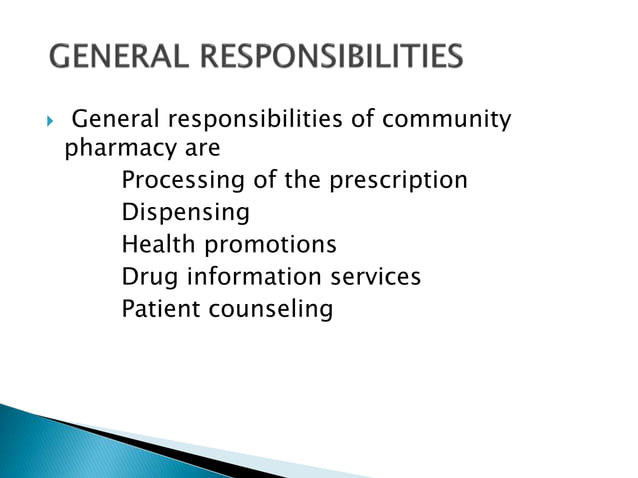 GENERAL RESPONSIBILITIES

General responsibilities of community pharmacy are

Processing of the prescription
Dispensing
Health promotions
Drug information services
Patient counseling